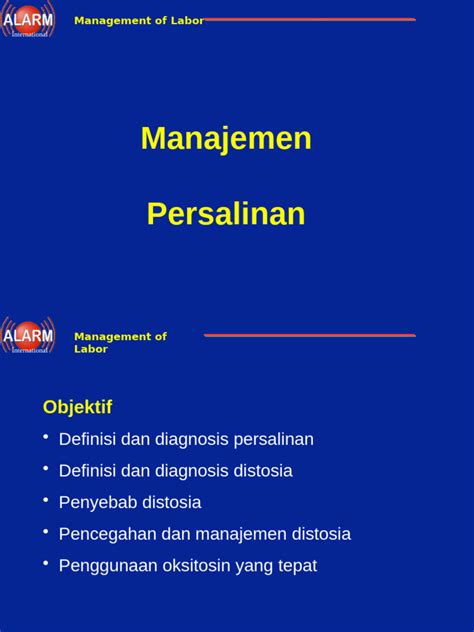 ALARM
International

Management of Labor

Manajemen

Persalinan

ALARM
International

Management of Labor

Objektif

• Definisi dan diagnosis persalinan

• Definisi dan diagnosis distosia

• Penyebab distosia

• Pencegahan dan manajemen distosia

• Penggunaan oksitosin yang tepat